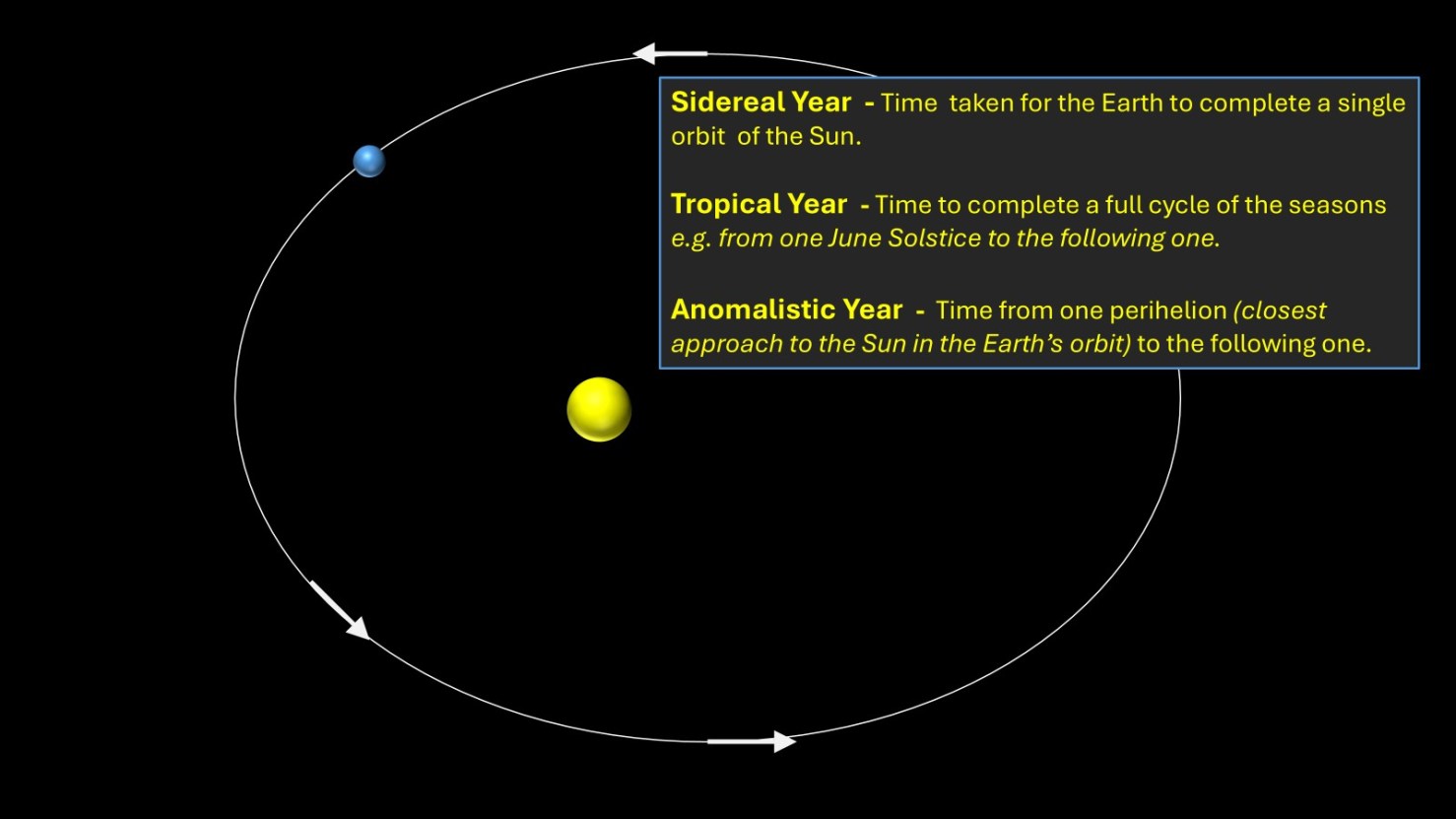 Sidereal Year - Time taken for the Earth to complete a single orbit of the Sun.

Tropical Year - Time to complete a full cycle of the seasons e.g. from one June Solstice to the following one.

Anomalistic Year - Time from one perihelion (closest approach to the Sun in the Earth's orbit) to the following one.